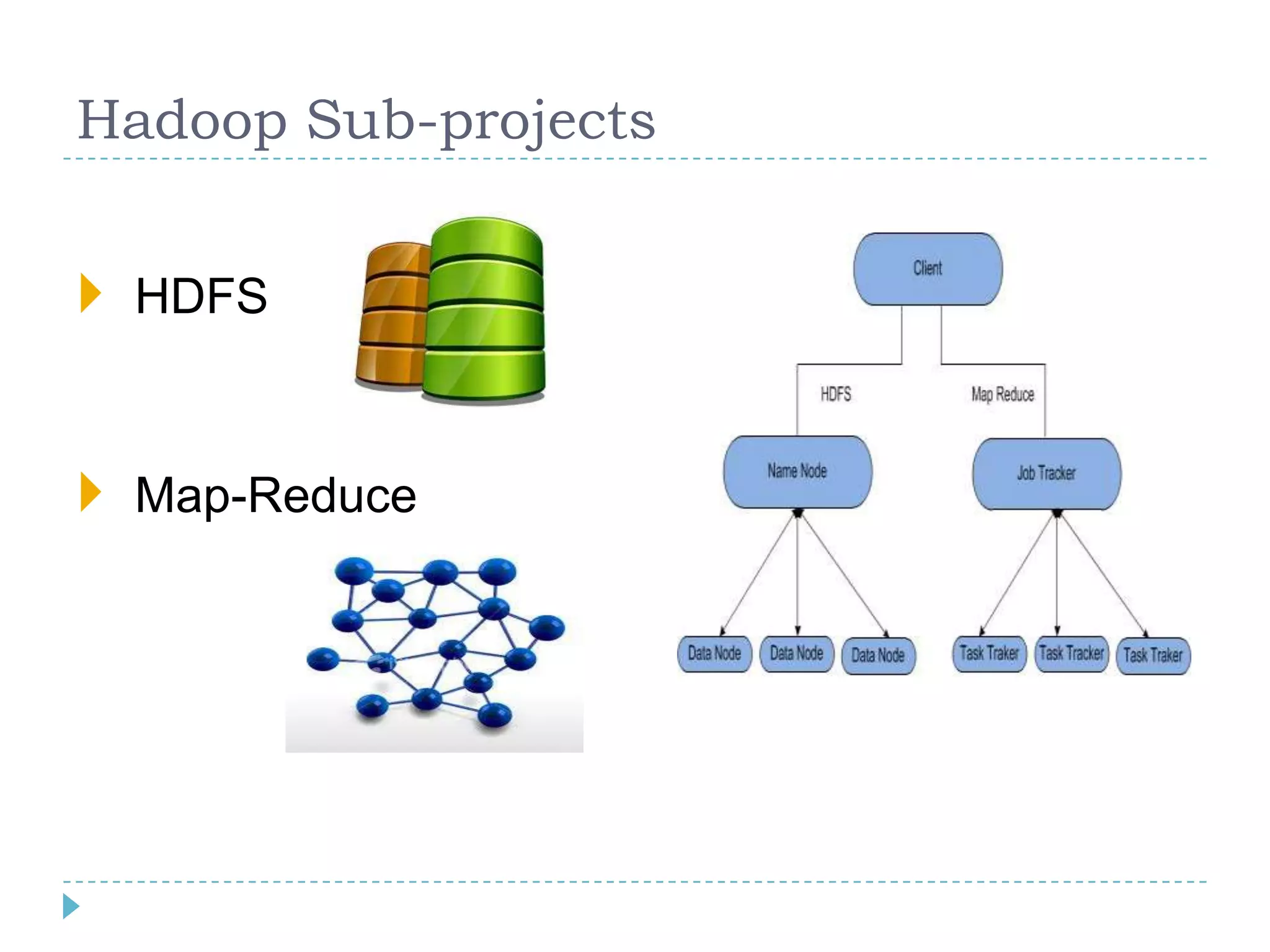 Hadoop Sub-projects

HDFS

Map-Reduce

Client

HDFS

Map Reduce

Name Node

Job Tracker

Data Node

Data Node

Data Node

Task Traker

Task Tracker

Task Traker